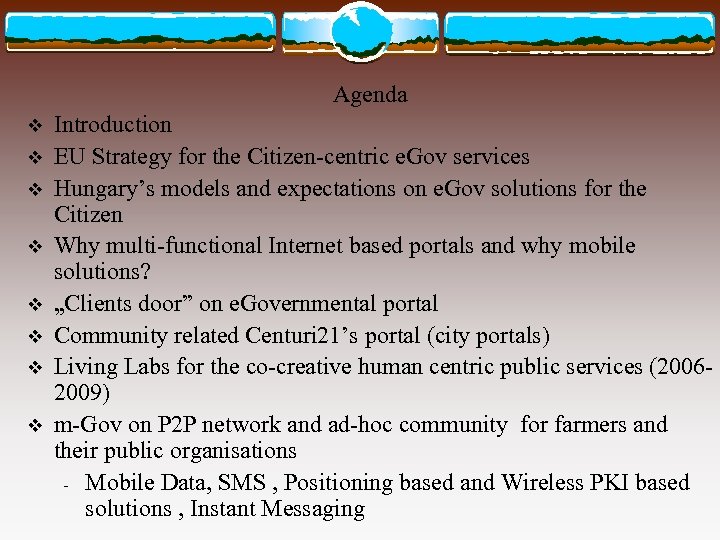 Agenda

❖ Introduction
❖ EU Strategy for the Citizen-centric eGov services
❖ Hungary’s models and expectations on eGov solutions for the Citizen
❖ Why multi-functional Internet based portals and why mobile solutions?
❖ „Clients door” on eGovernmental portal
❖ Community related Centuri21’s portal (city portals)
❖ Living Labs for the co-creative human centric public services (2006-2009)
❖ m-Gov on P2P network and ad-hoc community for farmers and their public organisations
- Mobile Data, SMS , Positioning based and Wireless PKI based solutions , Instant Messaging